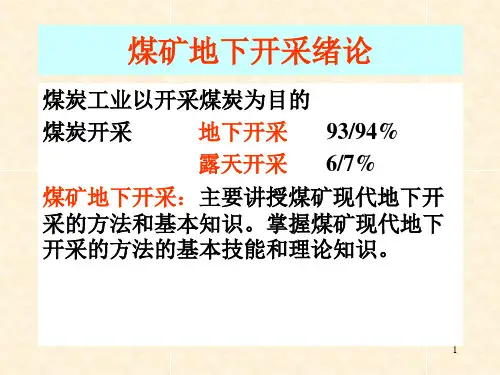 煤矿地下开采绪论

煤炭工业以开采煤炭为目的

煤炭开采　　地下开采　　93/94%

　　　　　　露天开采　　6/7%

煤矿地下开采：主要讲授煤矿现代地下开采的方法和基本知识。掌握煤矿现代地下开采的方法的基本技能和理论知识。

1